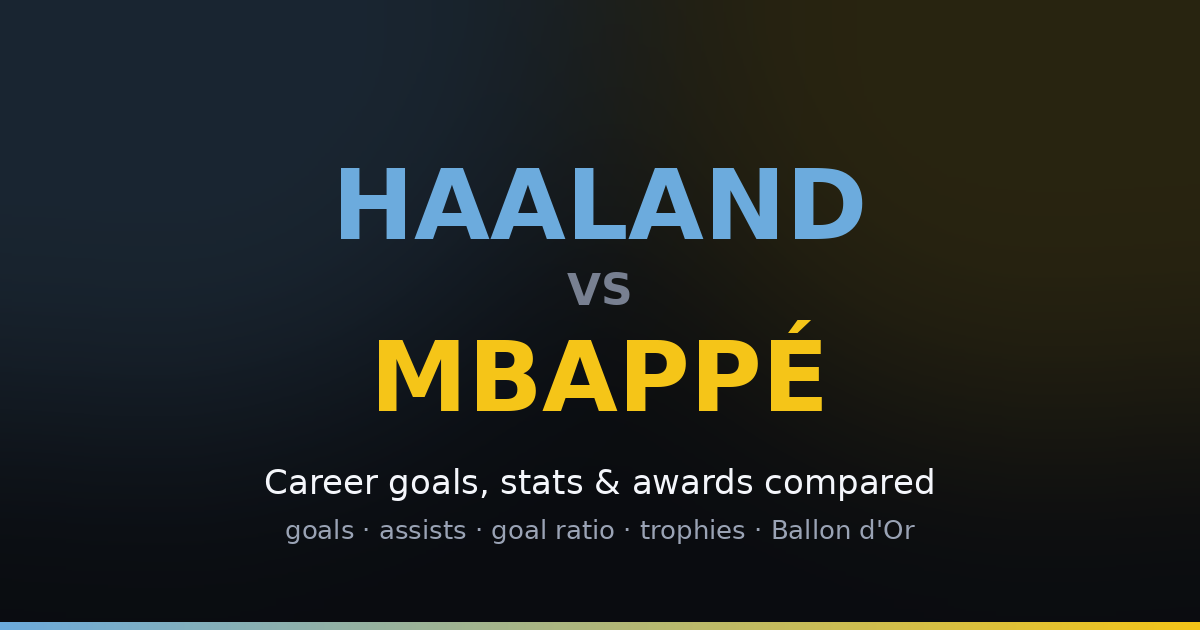 HAALAND
vs
MBAPPÉ

Career goals, stats & awards compared

goals · assists · goal ratio · trophies · Ballon d'Or